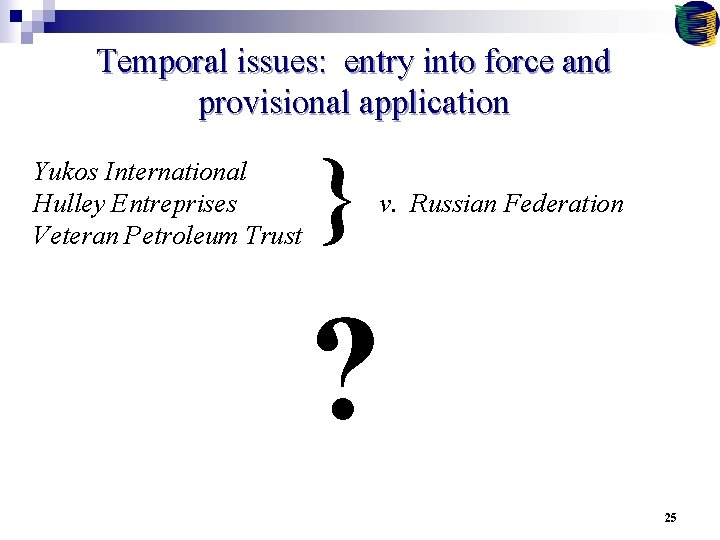 Temporal issues: entry into force and provisional application

Yukos International
Hulley Entreprises
Veteran Petroleum Trust

} v. Russian Federation

?

25